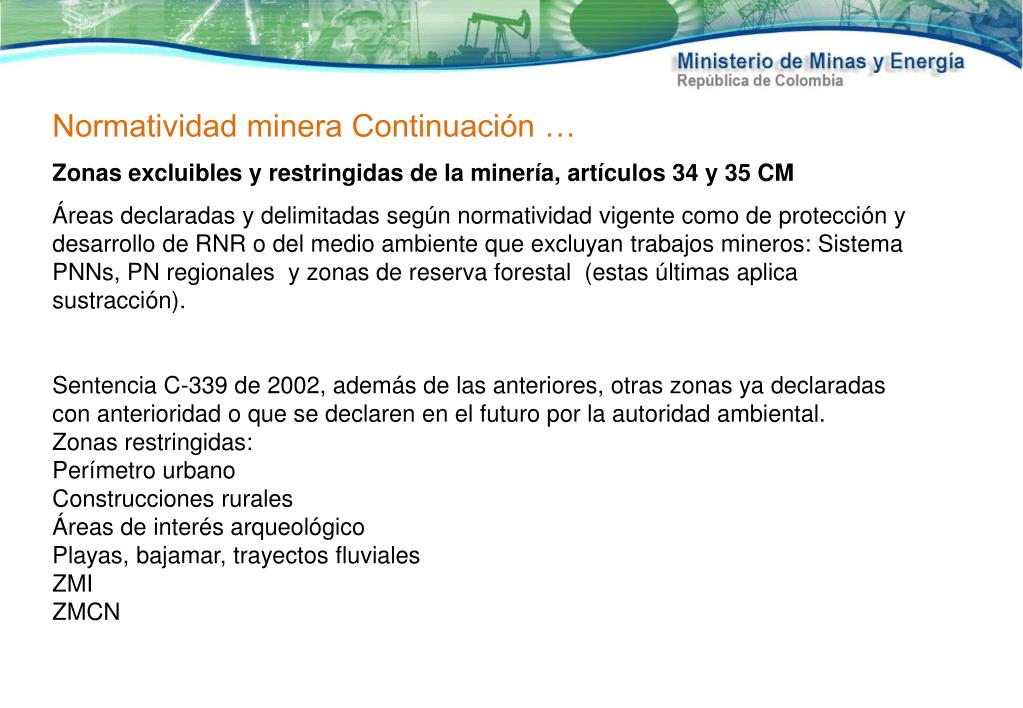 Ministerio de Minas y Energía
República de Colombia

Normatividad minera Continuación …

Zonas excluibles y restringidas de la minería, artículos 34 y 35 CM

Áreas declaradas y delimitadas según normatividad vigente como de protección y desarrollo de RNR o del medio ambiente que excluyan trabajos mineros: Sistema PNNs, PN regionales y zonas de reserva forestal (estas últimas aplica sustracción).

Sentencia C-339 de 2002, además de las anteriores, otras zonas ya declaradas con anterioridad o que se declaren en el futuro por la autoridad ambiental.
Zonas restringidas:
Perímetro urbano
Construcciones rurales
Áreas de interés arqueológico
Playas, bajamar, trayectos fluviales
ZMI
ZMCN